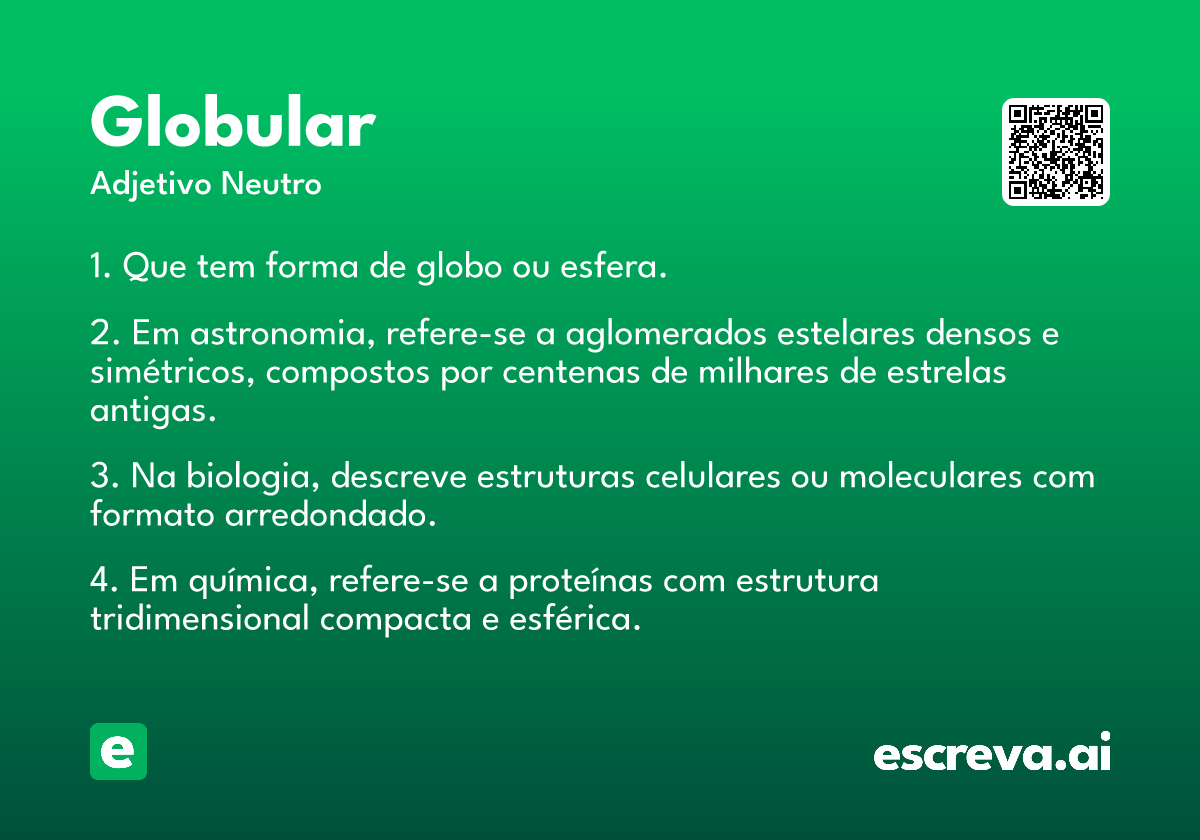 Globular
Adjetivo Neutro

1. Que tem forma de globo ou esfera.

2. Em astronomia, refere-se a aglomerados estelares densos e simétricos, compostos por centenas de milhares de estrelas antigas.

3. Na biologia, descreve estruturas celulares ou moleculares com formato arredondado.

4. Em química, refere-se a proteínas com estrutura tridimensional compacta e esférica.

e

escreva.ai